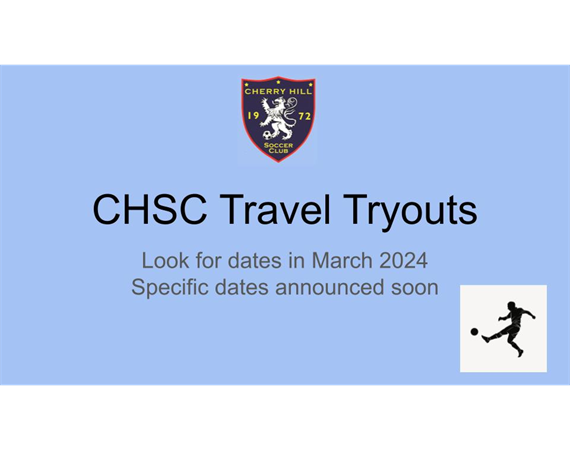 CHERRY HILL
19 72
SOCCER CLUB

CHSC Travel Tryouts

Look for dates in March 2024
Specific dates announced soon